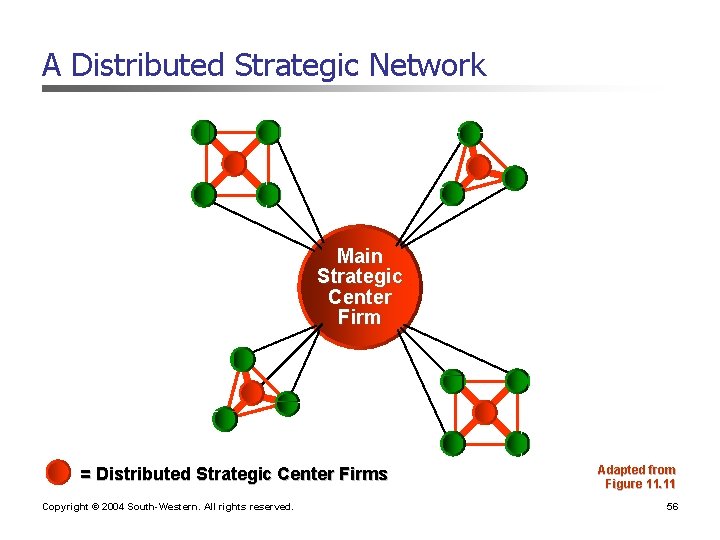 A Distributed Strategic Network

Main Strategic Center Firm

= Distributed Strategic Center Firms

Adapted from Figure 11.11

Copyright © 2004 South-Western. All rights reserved.

56